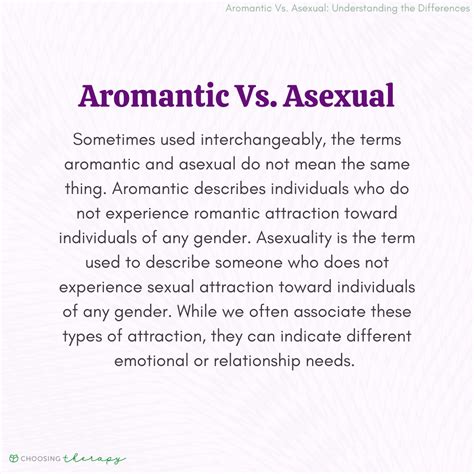 Aromantic Vs. Asexual: Understanding the Differences

Aromantic Vs. Asexual

Sometimes used interchangeably, the terms aromantic and asexual do not mean the same thing. Aromantic describes individuals who do not experience romantic attraction toward individuals of any gender. Asexuality is the term used to describe someone who does not experience sexual attraction toward individuals of any gender. While we often associate these types of attraction, they can indicate different emotional or relationship needs.

CHOOSING therapy